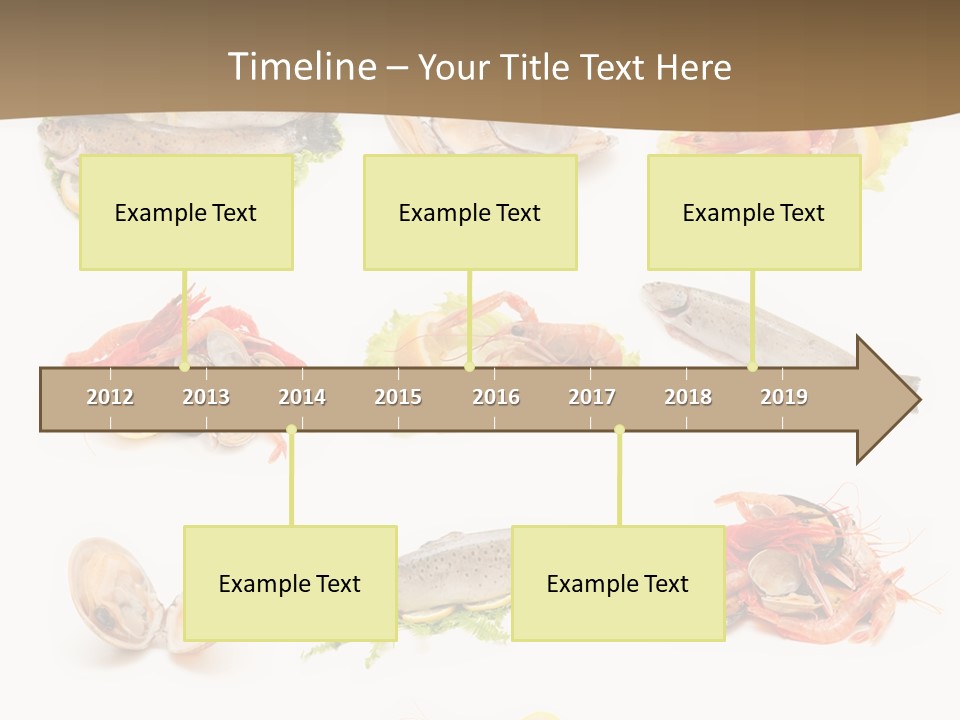 Timeline – Your Title Text Here

Example Text

Example Text

Example Text

2012 2013 2014 2015 2016 2017 2018 2019

Example Text

Example Text